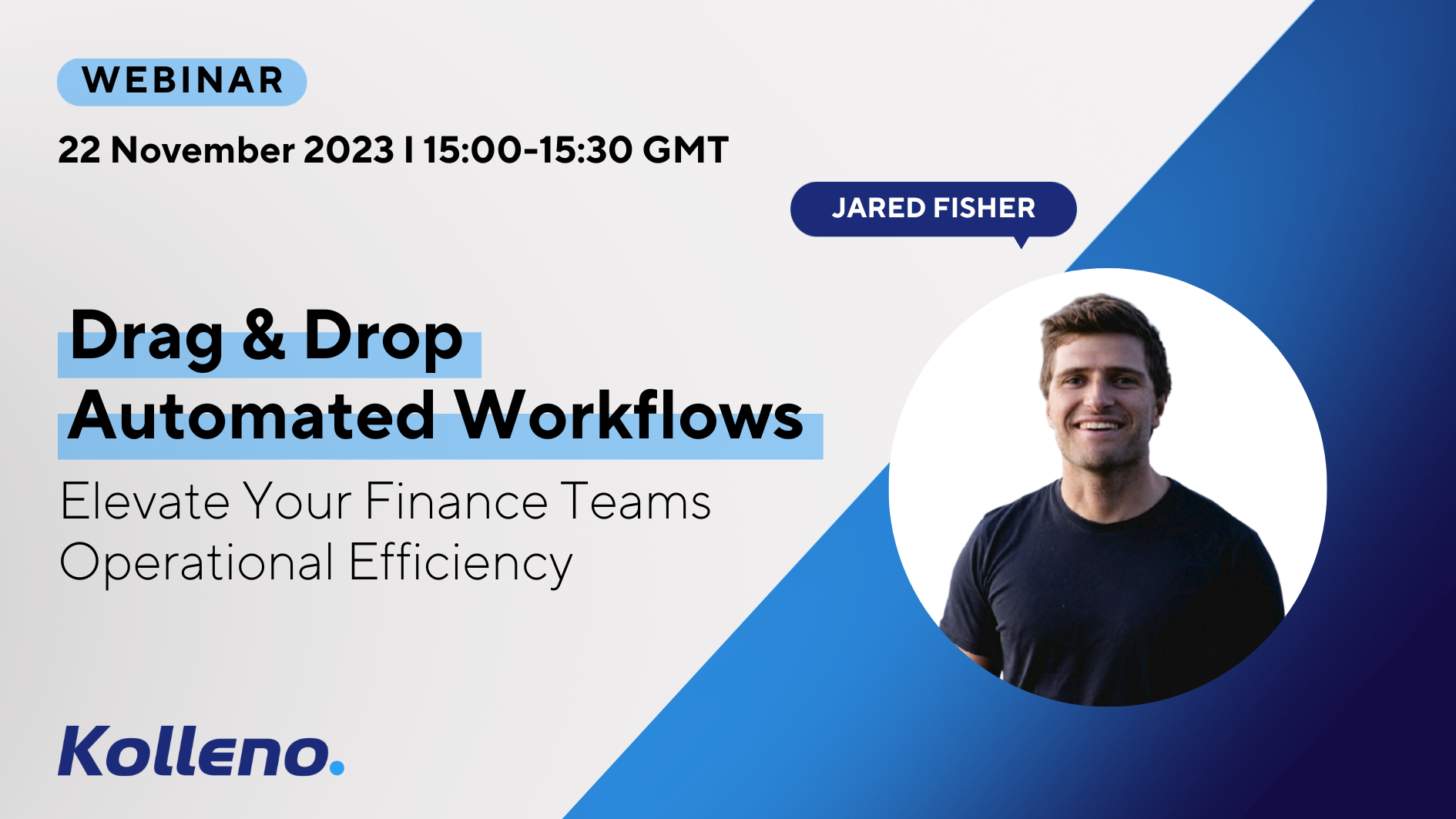 WEBINAR

22 November 2023 I 15:00-15:30 GMT

JARED FISHER

Drag & Drop
Automated Workflows

Elevate Your Finance Teams Operational Efficiency

Kolleno.